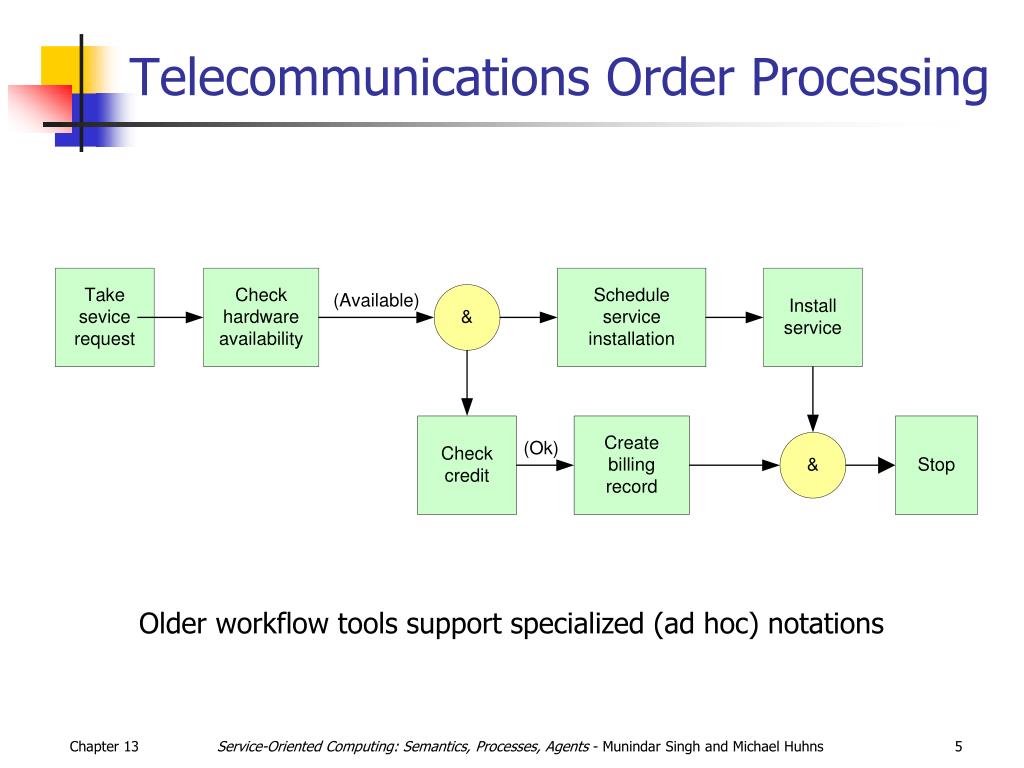 Telecommunications Order Processing

Take sevice request

Check hardware availability

(Available)

&

Schedule service installation

Install service

Check credit

(Ok)

Create billing record

&

Stop

Older workflow tools support specialized (ad hoc) notations

Chapter 13

Service-Oriented Computing: Semantics, Processes, Agents - Munindar Singh and Michael Huhns

5